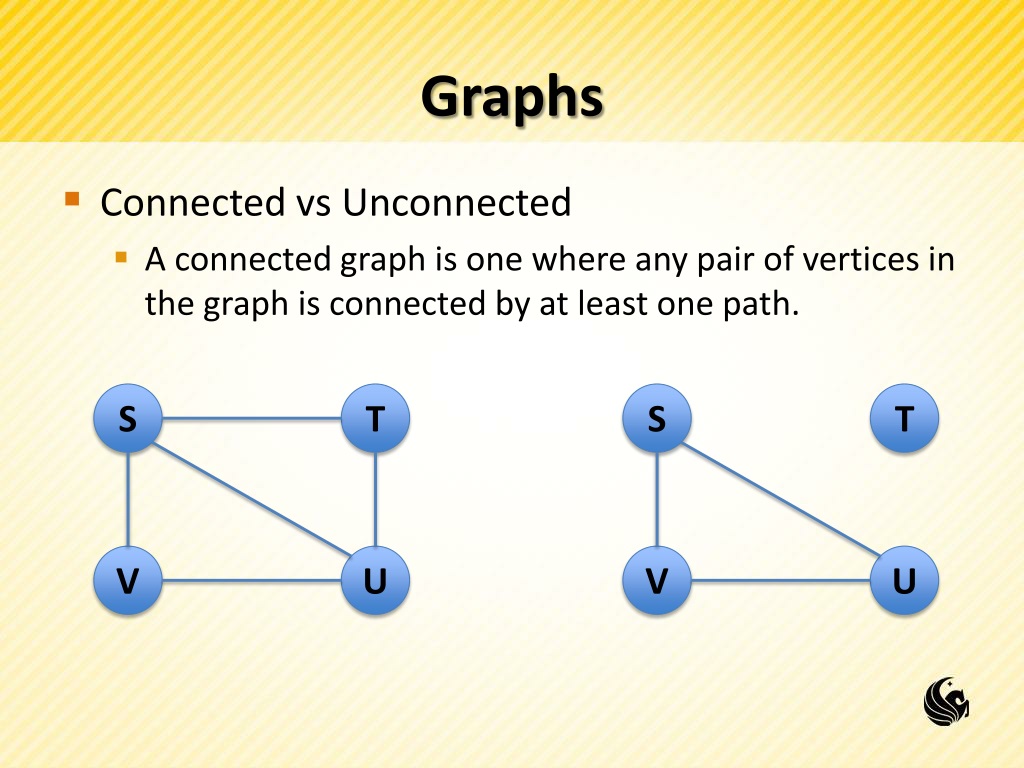 Graphs

Connected vs Unconnected

A connected graph is one where any pair of vertices in the graph is connected by at least one path.

S T V U

S T V U